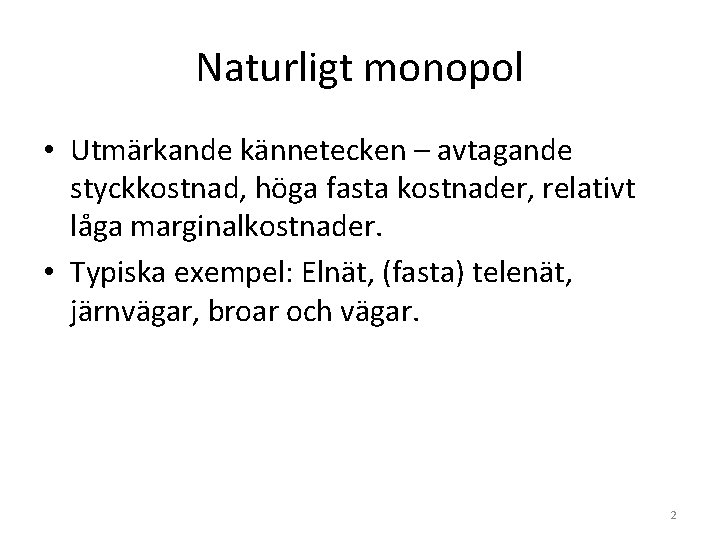 Naturligt monopol

• Utmärkande kännetecken – avtagande styckkostnad, höga fasta kostnader, relativt låga marginalkostnader.

• Typiska exempel: Elnät, (fasta) telenät, järnvägar, broar och vägar.

2